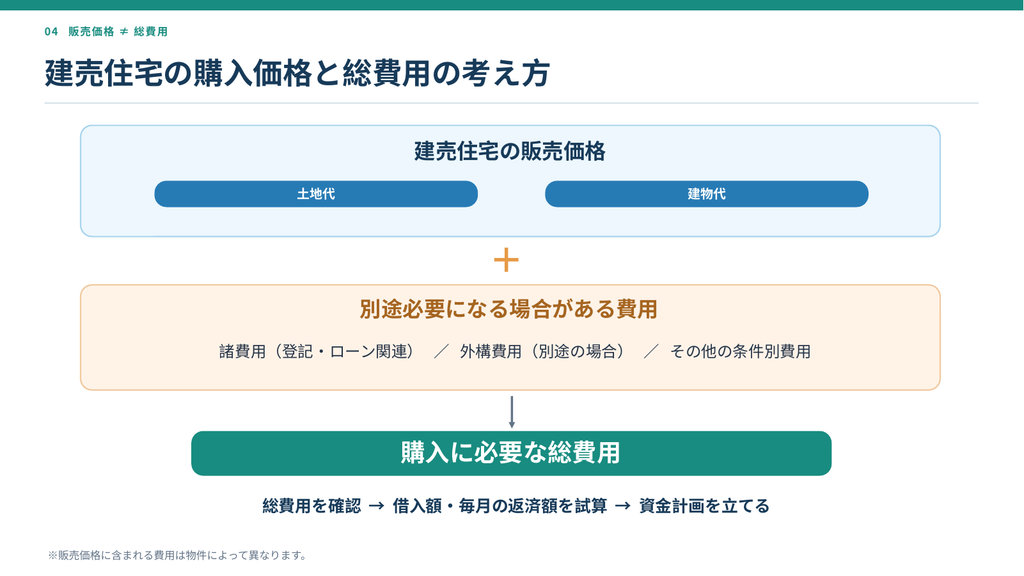 04 販売価格 ≠ 総費用

建売住宅の購入価格と総費用の考え方

建売住宅の販売価格

土地代

建物代

+

別途必要になる場合がある費用

諸費用（登記・ローン関連） ／ 外構費用（別途の場合） ／ その他の条件別費用

購入に必要な総費用

総費用を確認 → 借入額・毎月の返済額を試算 → 資金計画を立てる

※販売価格に含まれる費用は物件によって異なります。